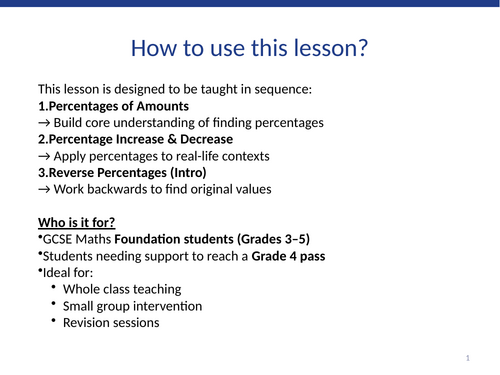 How to use this lesson?

This lesson is designed to be taught in sequence:
1.Percentages of Amounts
→ Build core understanding of finding percentages
2.Percentage Increase & Decrease
→ Apply percentages to real-life contexts
3.Reverse Percentages (Intro)
→ Work backwards to find original values

Who is it for?
•GCSE Maths Foundation students (Grades 3–5)
•Students needing support to reach a Grade 4 pass
•Ideal for:
• Whole class teaching
• Small group intervention
• Revision sessions

1